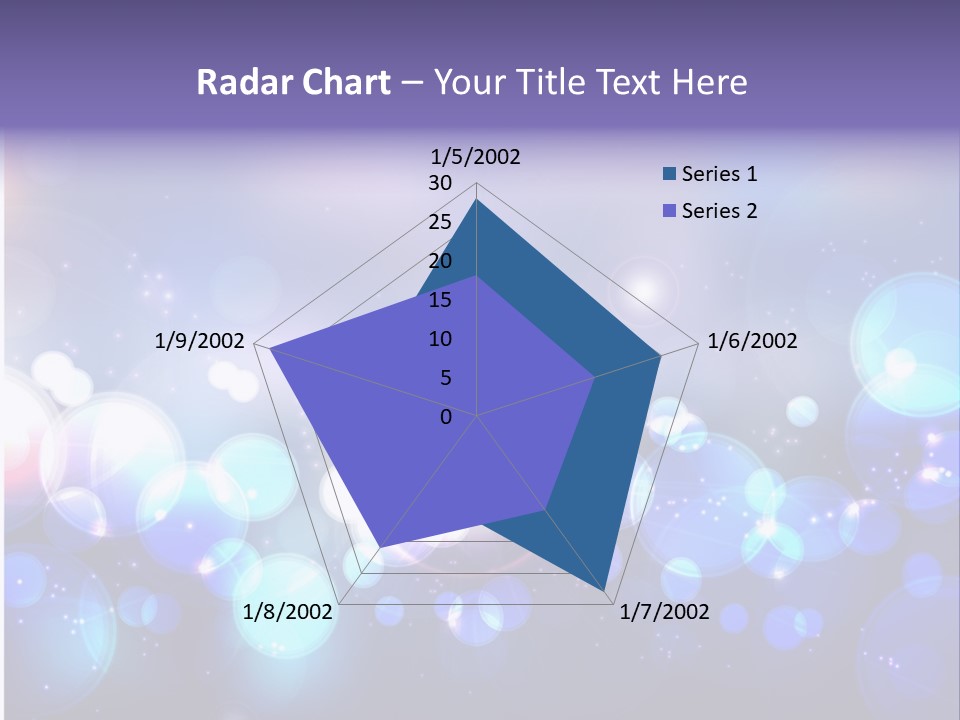 Radar Chart – Your Title Text Here

1/5/2002
30
25
20
15
10
5
0
1/6/2002
1/7/2002
1/8/2002
1/9/2002

Series 1
Series 2